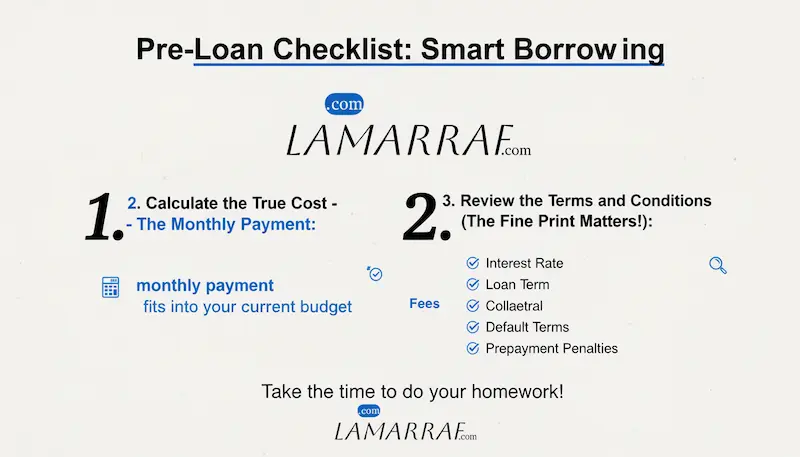 Pre-Loan Checklist: Smart Borrow ing

.com
LAMARRAF.com

1. 2. Calculate the True Cost - - The Monthly Payment:

monthly payment
fits into your current budget

2. 3. Review the Terms and Conditions (The Fine Print Matters!):

Fees

Interest Rate
Loan Term
Collaetral
Default Terms
Prepayment Penalties

Take the time to do your homework!

.com
LAMARRAF.com